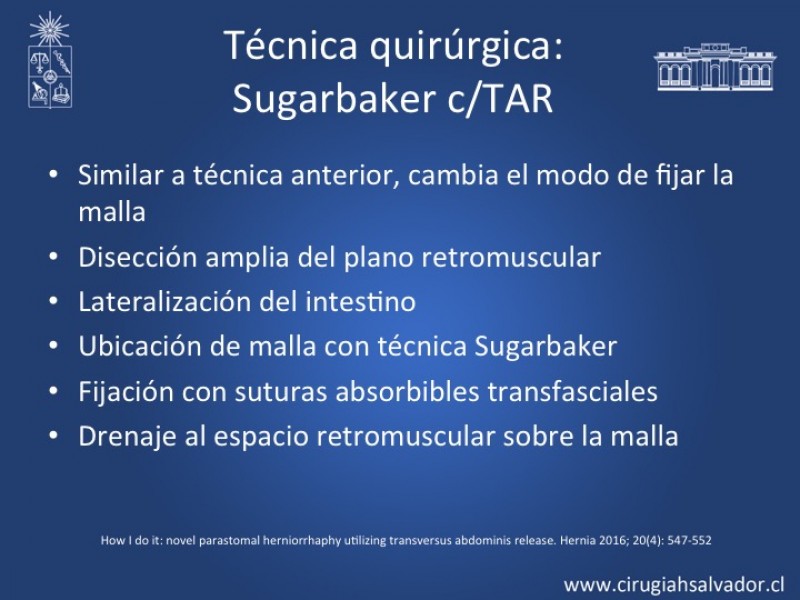 Técnica quirúrgica:
Sugarbaker c/TAR

• Similar a técnica anterior, cambia el modo de fijar la malla
• Disección amplia del plano retromuscular
• Lateralización del intestino
• Ubicación de malla con técnica Sugarbaker
• Fijación con suturas absorbibles transfasciales
• Drenaje al espacio retromuscular sobre la malla

How I do it: novel parastomal herniorrhaphy utilizing transversus abdominis release. Hernia 2016; 20(4): 547-552

www.cirugiahsalvador.cl